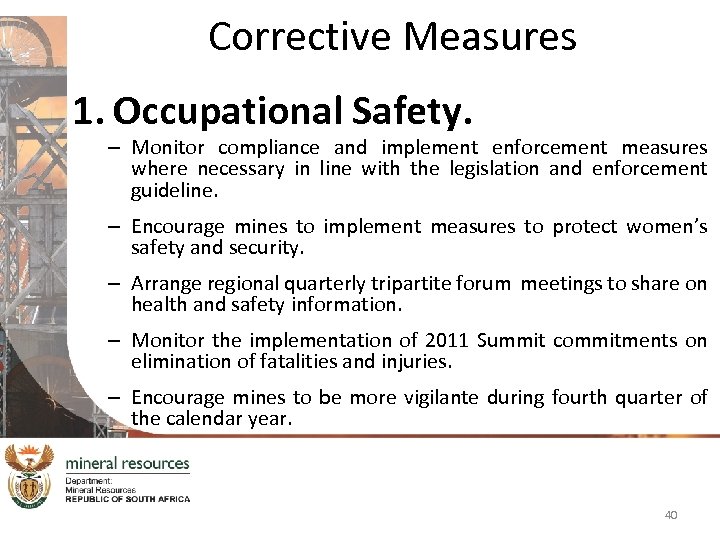 Corrective Measures

1. Occupational Safety.

– Monitor compliance and implement enforcement measures where necessary in line with the legislation and enforcement guideline.

– Encourage mines to implement measures to protect women's safety and security.

– Arrange regional quarterly tripartite forum meetings to share on health and safety information.

– Monitor the implementation of 2011 Summit commitments on elimination of fatalities and injuries.

– Encourage mines to be more vigilante during fourth quarter of the calendar year.

mineral resources
Department:
Mineral Resources
REPUBLIC OF SOUTH AFRICA

40